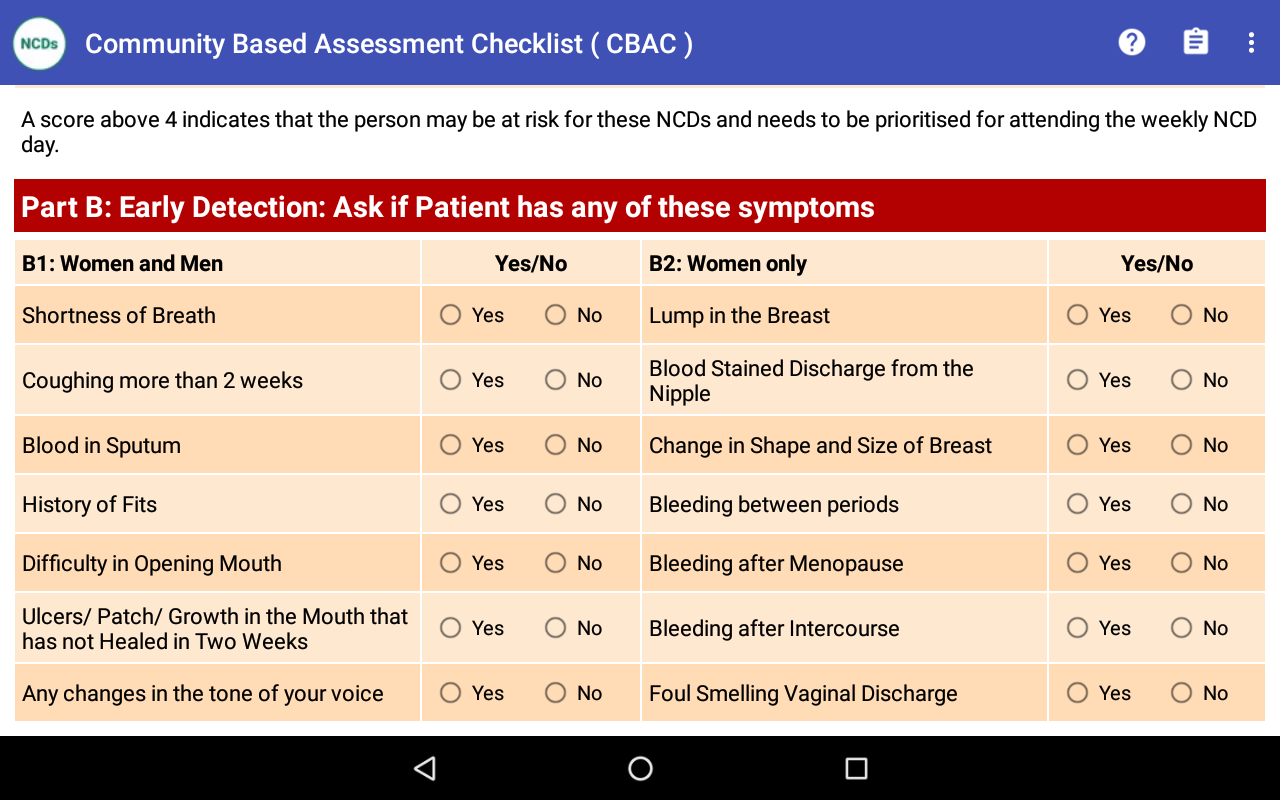 NCDs Community Based Assessment Checklist ( CBAC )

A score above 4 indicates that the person may be at risk for these NCDs and needs to be prioritised for attending the weekly NCD day.

Part B: Early Detection: Ask if Patient has any of these symptoms

| B1: Women and Men | Yes/No | B2: Women only | Yes/No |
|---|---|---|---|
| Shortness of Breath | Yes No | Lump in the Breast | Yes No |
| Coughing more than 2 weeks | Yes No | Blood Stained Discharge from the Nipple | Yes No |
| Blood in Sputum | Yes No | Change in Shape and Size of Breast | Yes No |
| History of Fits | Yes No | Bleeding between periods | Yes No |
| Difficulty in Opening Mouth | Yes No | Bleeding after Menopause | Yes No |
| Ulcers/ Patch/ Growth in the Mouth that has not Healed in Two Weeks | Yes No | Bleeding after Intercourse | Yes No |
| Any changes in the tone of your voice | Yes No | Foul Smelling Vaginal Discharge | Yes No |